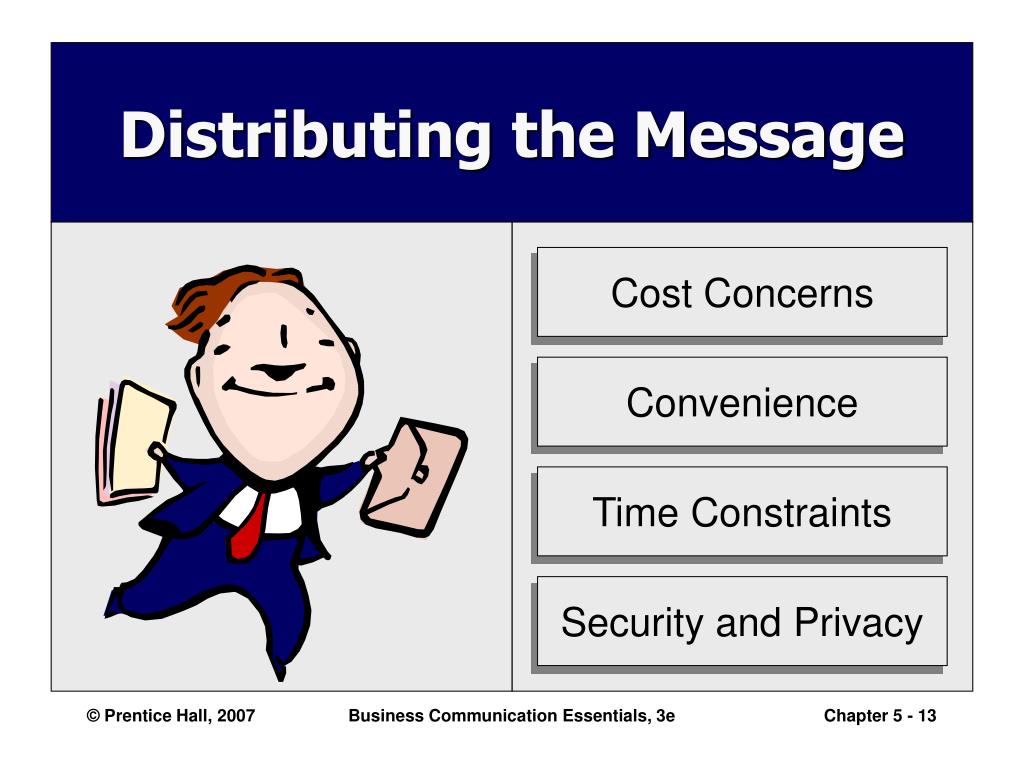 Distributing the Message

Cost Concerns

Convenience

Time Constraints

Security and Privacy

© Prentice Hall, 2007

Business Communication Essentials, 3e

Chapter 5 - 13